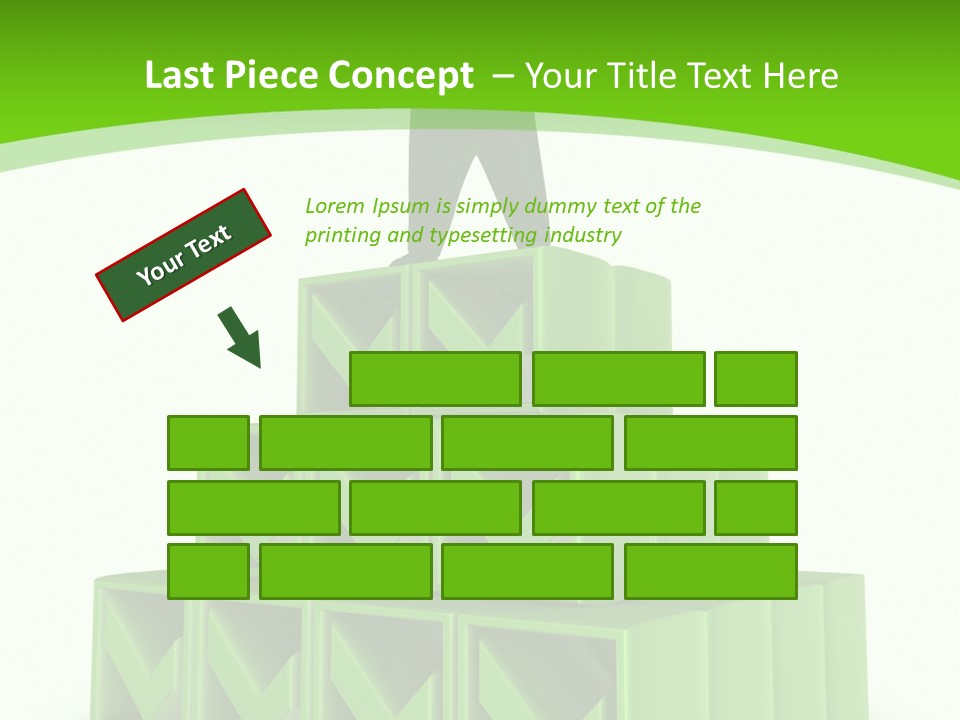 Last Piece Concept – Your Title Text Here

Your Text

Lorem Ipsum is simply dummy text of the printing and typesetting industry